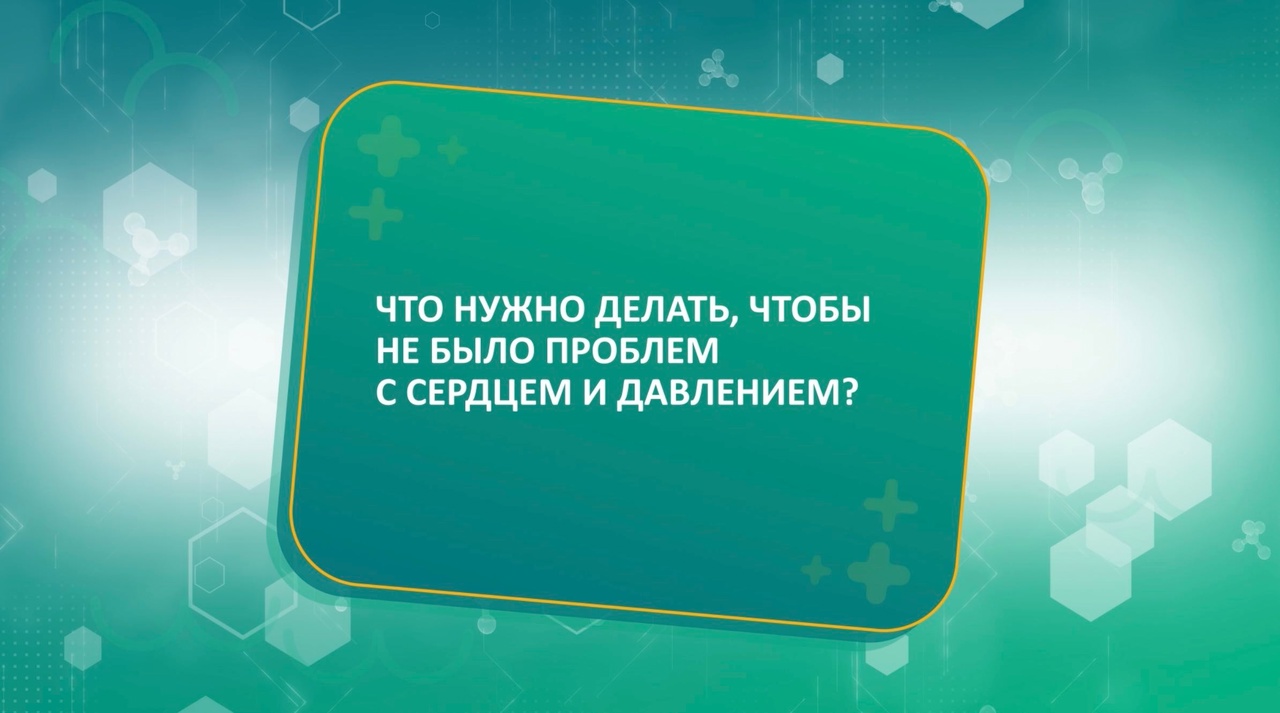 ЧТО НУЖНО ДЕЛАТЬ, ЧТОБЫ НЕ БЫЛО ПРОБЛЕМ С СЕРДЦЕМ И ДАВЛЕНИЕМ?